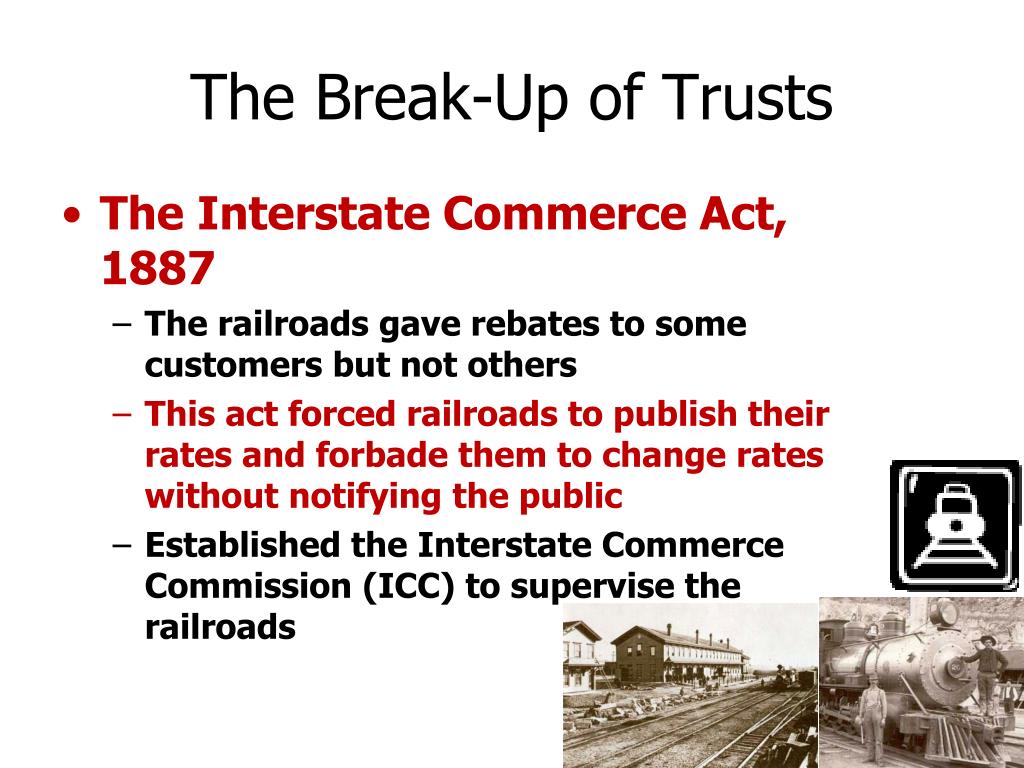 The Break-Up of Trusts

• The Interstate Commerce Act, 1887

– The railroads gave rebates to some customers but not others

– This act forced railroads to publish their rates and forbade them to change rates without notifying the public

– Established the Interstate Commerce Commission (ICC) to supervise the railroads